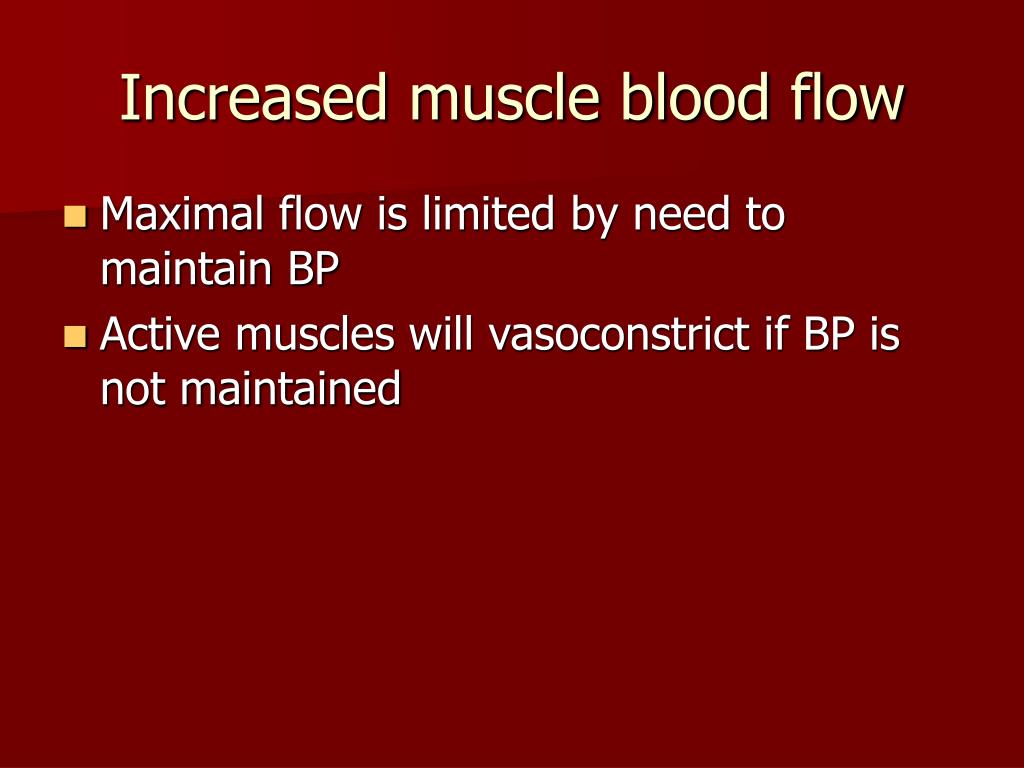 Increased muscle blood flow

- Maximal flow is limited by need to maintain BP
- Active muscles will vasoconstrict if BP is not maintained